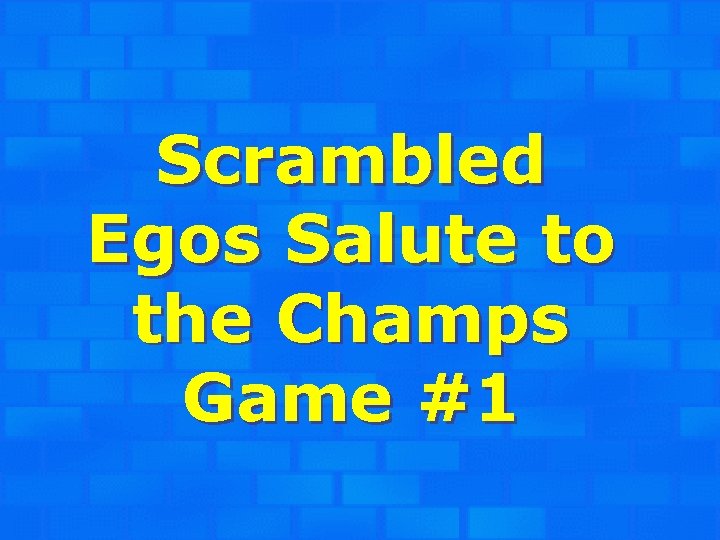 Scrambled Egos Salute to the Champs Game #1